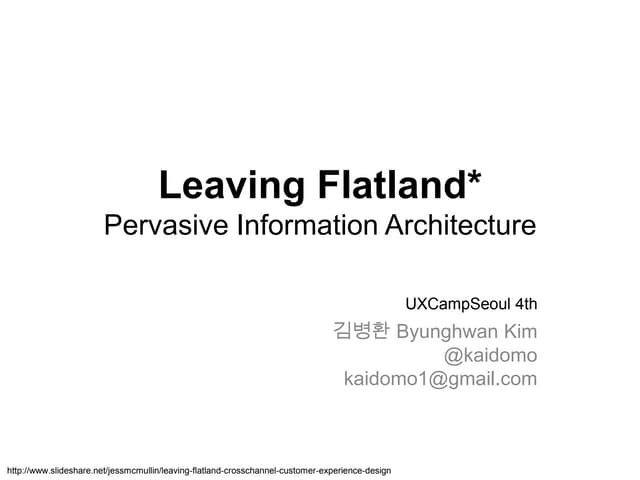 Leaving Flatland*
Pervasive Information Architecture

UXCampSeoul 4th
김병환 Byunghwan Kim
@kaidomo
kaidomo1@gmail.com

http://www.slideshare.net/jessmcmullin/leaving-flatland-crosschannel-customer-experience-design